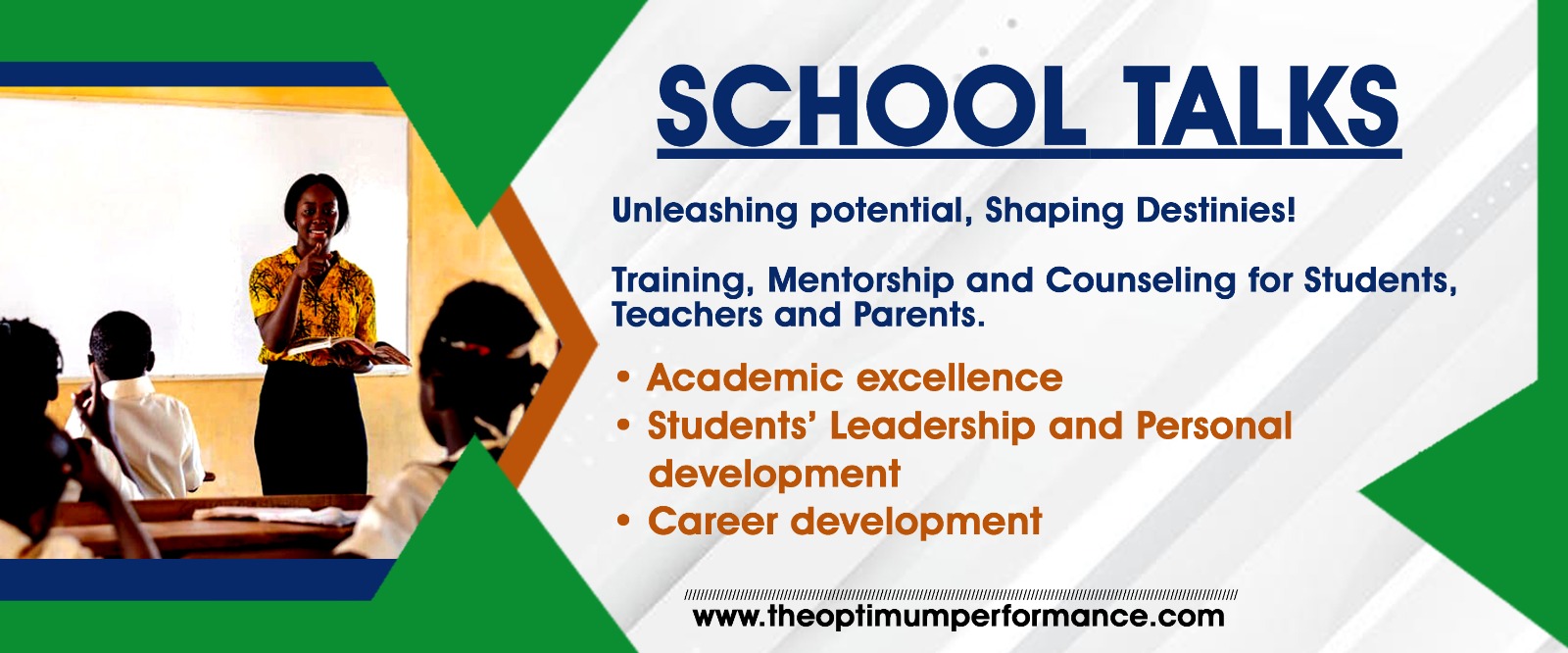 SCHOOL TALKS

Unleashing potential, Shaping Destinies!

Training, Mentorship and Counseling for Students, Teachers and Parents.

• Academic excellence
• Students' Leadership and Personal development
• Career development

www.theoptimumperformance.com